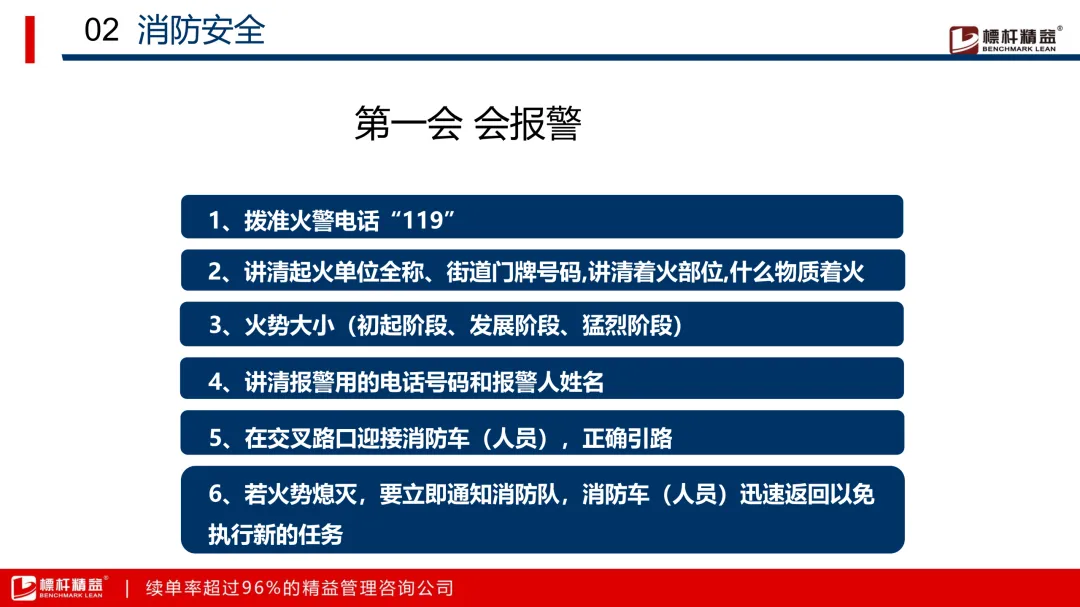 02 消防安全

標杆精益®
BENCHMARK LEAN

第一会 会报警

1、拨准火警电话“119”

2、讲清起火单位全称、街道门牌号码,讲清着火部位,什么物质着火

3、火势大小（初起阶段、发展阶段、猛烈阶段）

4、讲清报警用的电话号码和报警人姓名

5、在交叉路口迎接消防车（人员），正确引路

6、若火势熄灭，要立即通知消防队，消防车（人员）迅速返回以免执行新的任务

標杆精益®
BENCHMARK LEAN
| 续单率超过96%的精益管理咨询公司